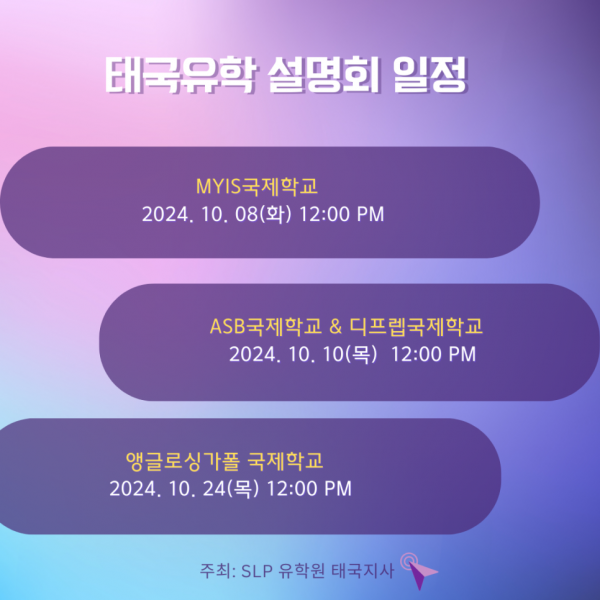 태국유학 설명회 일정

MYIS국제학교
2024. 10. 08(화) 12:00 PM

ASB국제학교 & 디프렙국제학교
2024. 10. 10(목) 12:00 PM

앵글로싱가폴 국제학교
2024. 10. 24(목) 12:00 PM

주최: SLP 유학원 태국지사